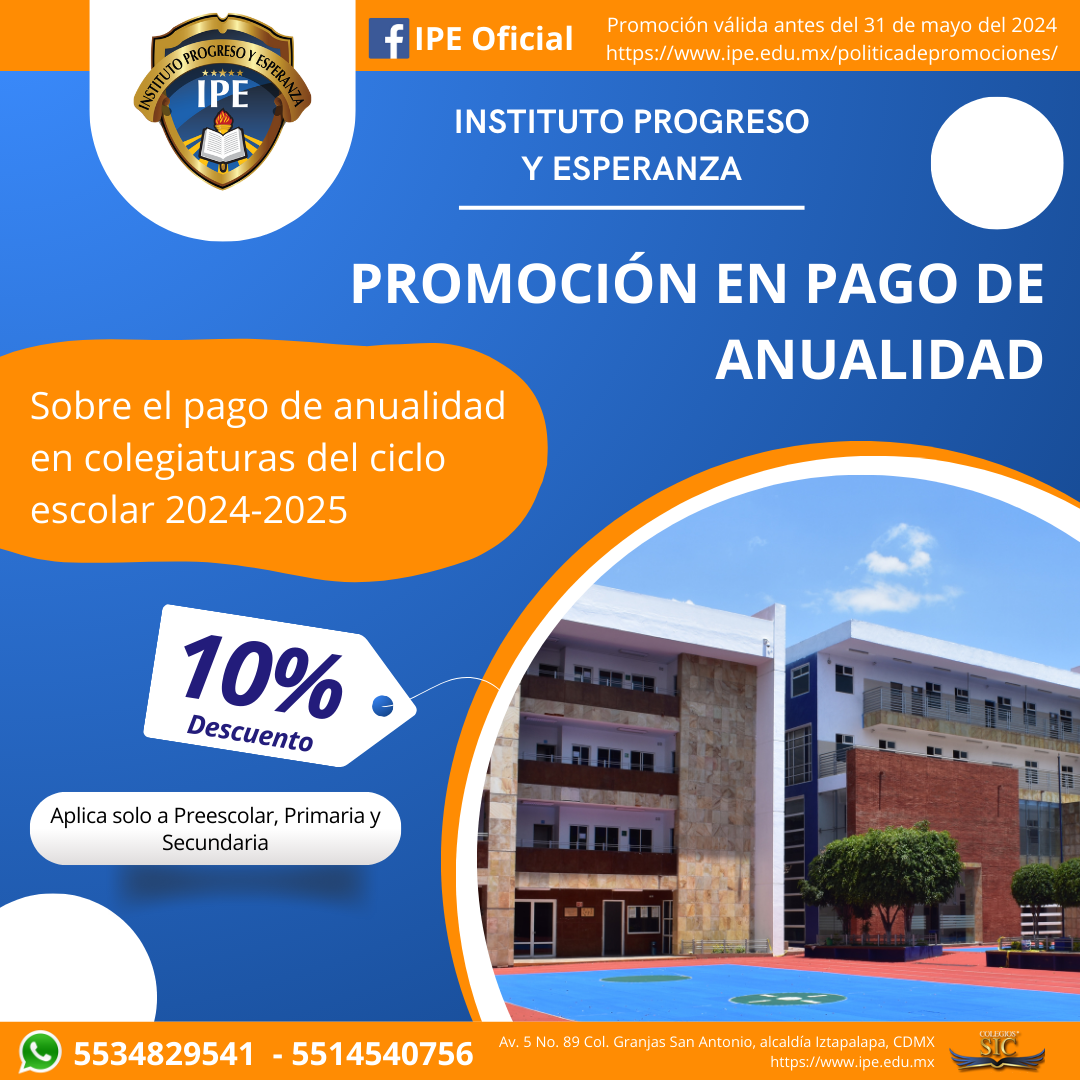 INSTITUTO PROGRESO Y ESPERANZA
IPE

IPE Oficial

Promoción válida antes del 31 de mayo del 2024
https://www.ipe.edu.mx/politicadepromociones/

INSTITUTO PROGRESO Y ESPERANZA

PROMOCIÓN EN PAGO DE ANUALIDAD

Sobre el pago de anualidad en colegiaturas del ciclo escolar 2024-2025

10%
Descuento

Aplica solo a Preescolar, Primaria y Secundaria

5534829541 - 5514540756

Av. 5 No. 89 Col. Granjas San Antonio, alcaldía Iztapalapa, CDMX
https://www.ipe.edu.mx

COLEGIOS SIC